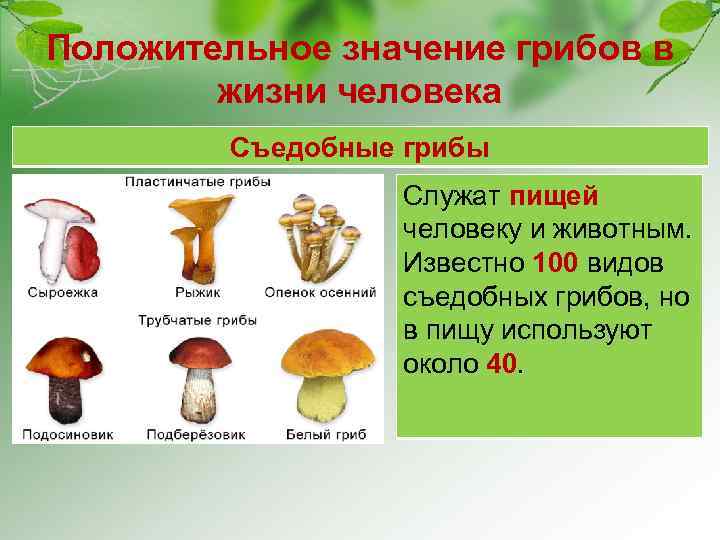 Положительное значение грибов в жизни человека

Съедобные грибы

Пластинчатые грибы

Сыроежка

Рыжик

Опенок осенний

Трубчатые грибы

Подосиновик

Подберёзовик

Белый гриб

Служат пищей человеку и животным. Известно 100 видов съедобных грибов, но в пищу используют около 40.